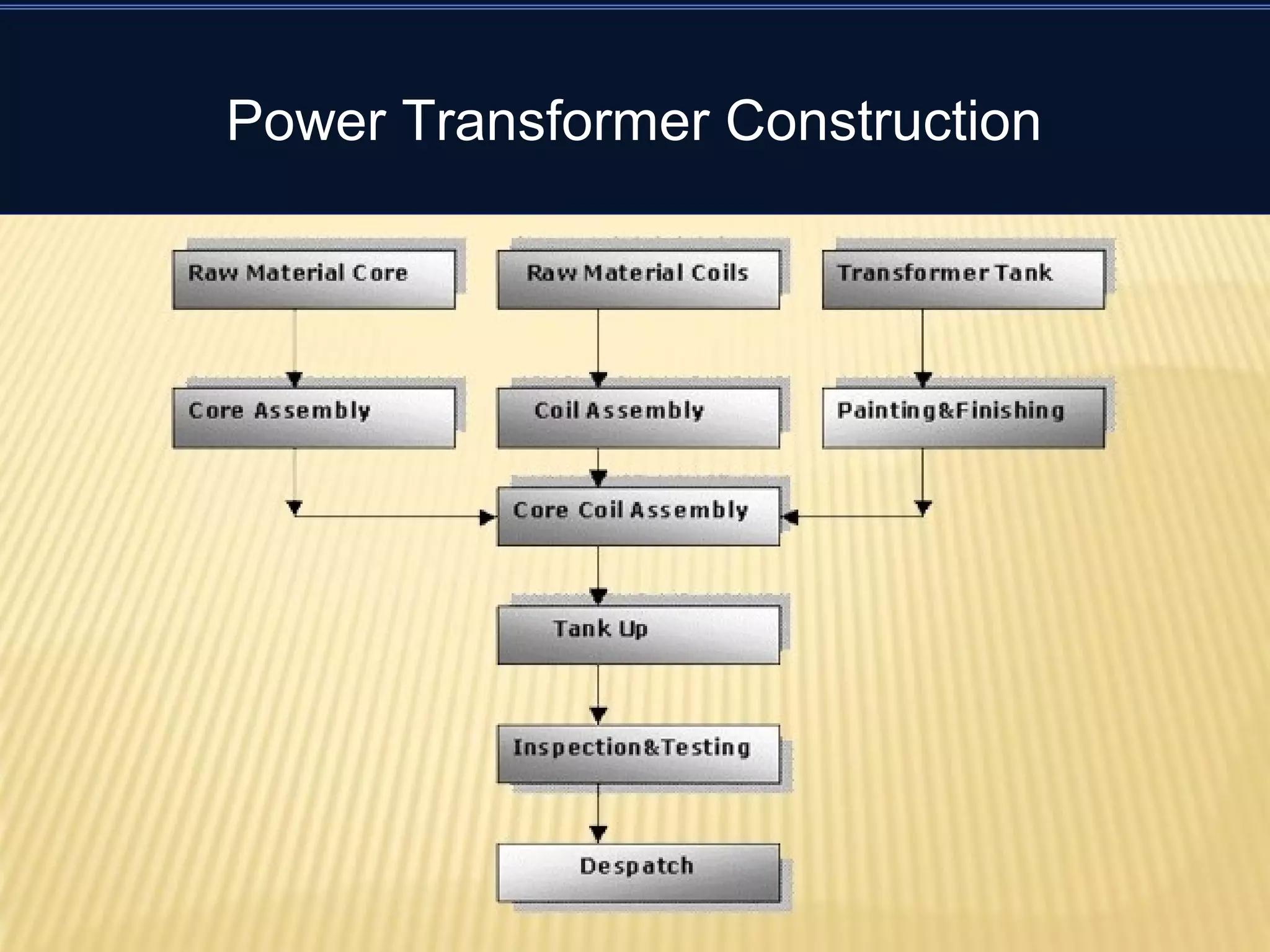 Power Transformer Construction

Raw Material Core

Raw Material Coils

Transformer Tank

Core Assembly

Coil Assembly

Painting&Finishing

Core Coil Assembly

Tank Up

Inspection&Testing

Despatch